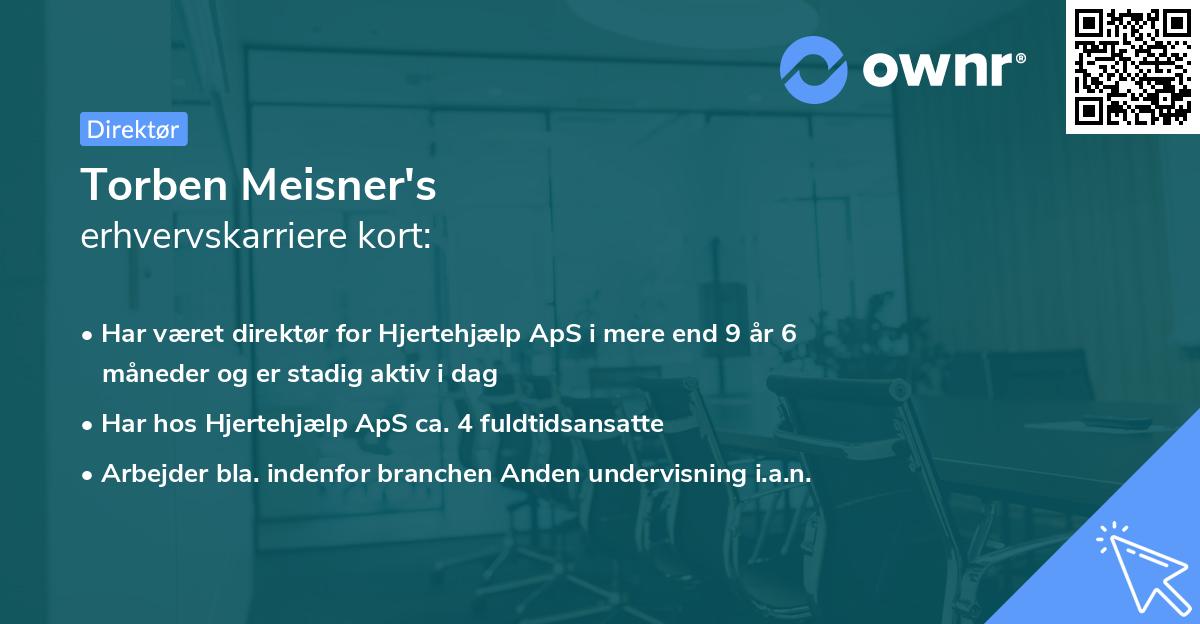 ownr®

Direktør

Torben Meisner's
erhvervskarriere kort:

• Har været direktør for Hjertehjælp ApS i mere end 9 år 6 måneder og er stadig aktiv i dag
• Har hos Hjertehjælp ApS ca. 4 fuldtidsansatte
• Arbejder bla. indenfor branchen Anden undervisning i.a.n.